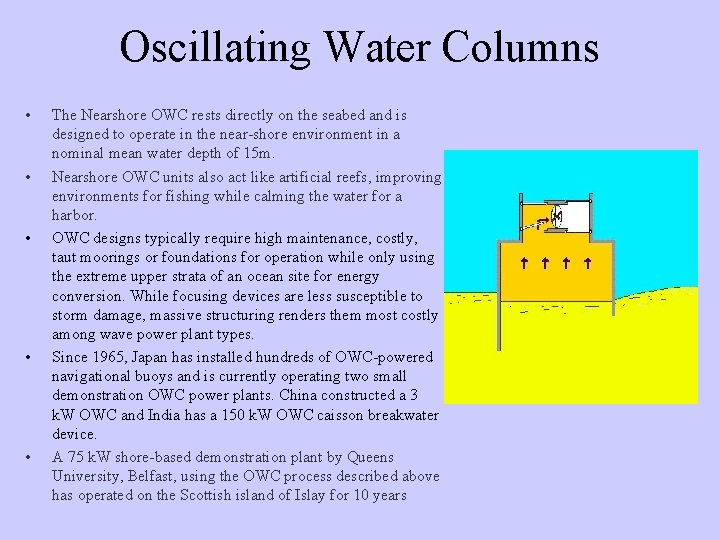 Oscillating Water Columns

• The Nearshore OWC rests directly on the seabed and is designed to operate in the near-shore environment in a nominal mean water depth of 15m.

• Nearshore OWC units also act like artificial reefs, improving environments for fishing while calming the water for a harbor.

• OWC designs typically require high maintenance, costly, taut moorings or foundations for operation while only using the extreme upper strata of an ocean site for energy conversion. While focusing devices are less susceptible to storm damage, massive structuring renders them most costly among wave power plant types.

• Since 1965, Japan has installed hundreds of OWC-powered navigational buoys and is currently operating two small demonstration OWC power plants. China constructed a 3 kW OWC and India has a 150 kW OWC caisson breakwater device.

• A 75 kW shore-based demonstration plant by Queens University, Belfast, using the OWC process described above has operated on the Scottish island of Islay for 10 years